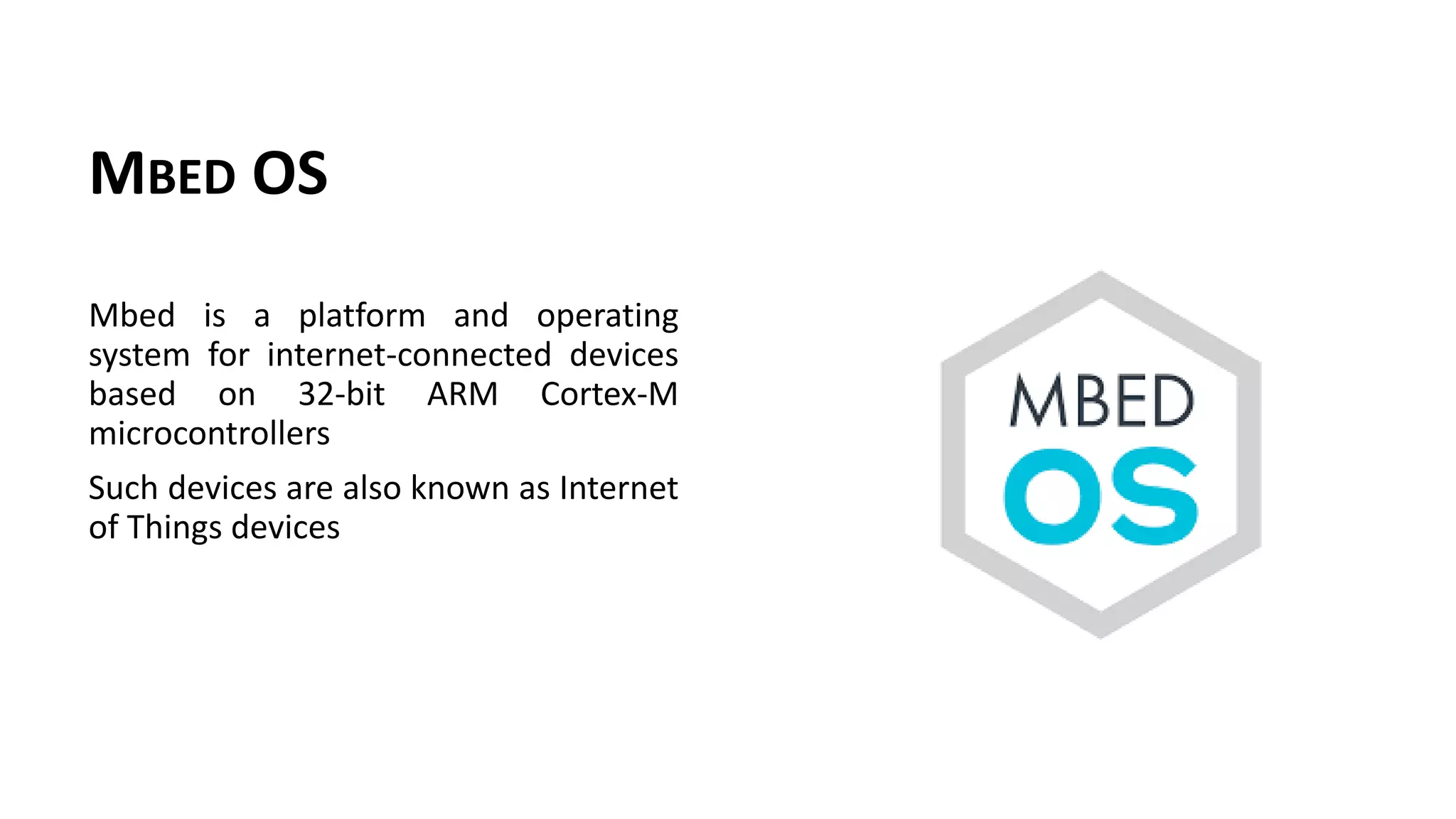 MBED OS

Mbed is a platform and operating system for internet-connected devices based on 32-bit ARM Cortex-M microcontrollers

Such devices are also known as Internet of Things devices

MBED
OS